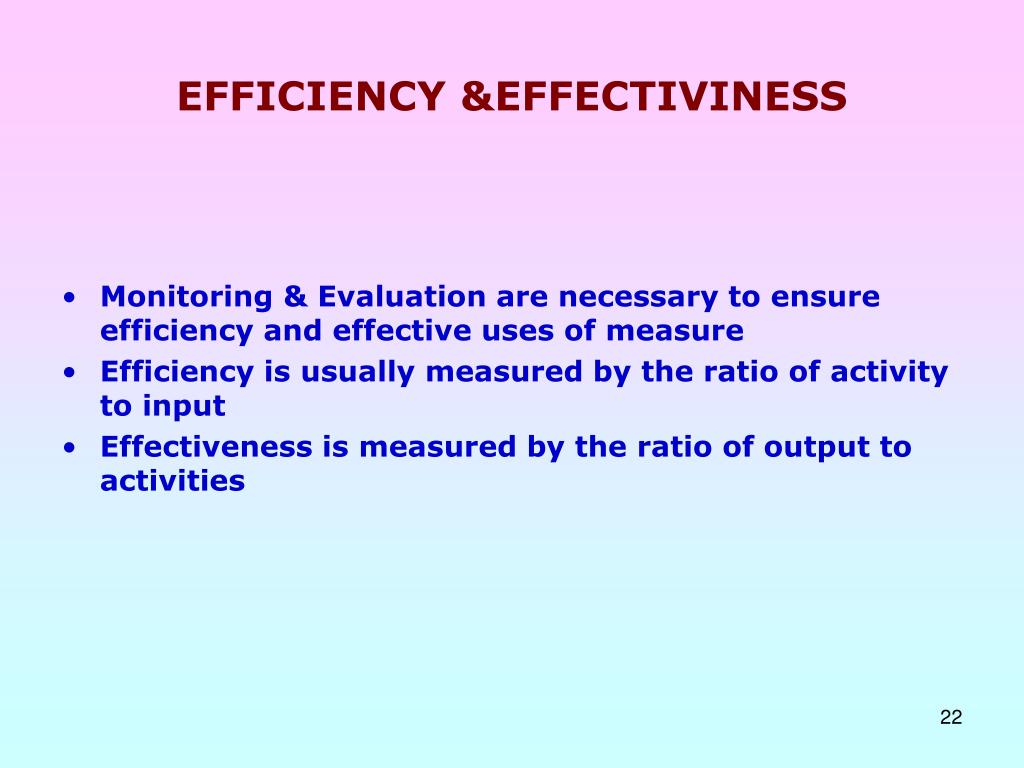 EFFICIENCY &EFFECTIVINESS

• Monitoring & Evaluation are necessary to ensure efficiency and effective uses of measure
• Efficiency is usually measured by the ratio of activity to input
• Effectiveness is measured by the ratio of output to activities

22